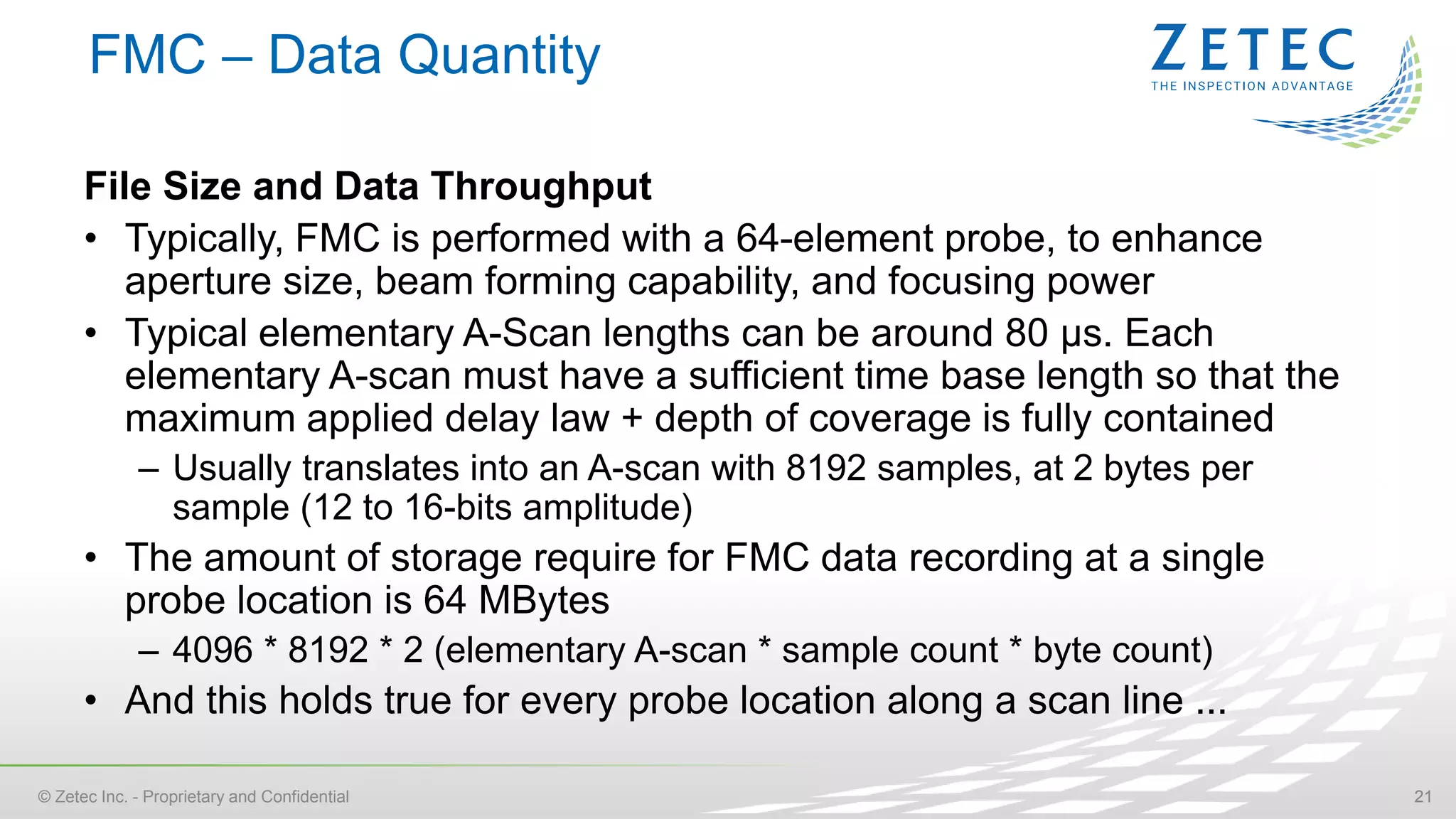 FMC – Data Quantity

ZETEC
THE INSPECTION ADVANTAGE

File Size and Data Throughput

• Typically, FMC is performed with a 64-element probe, to enhance aperture size, beam forming capability, and focusing power

• Typical elementary A-Scan lengths can be around 80 µs. Each elementary A-scan must have a sufficient time base length so that the maximum applied delay law + depth of coverage is fully contained

– Usually translates into an A-scan with 8192 samples, at 2 bytes per sample (12 to 16-bits amplitude)

• The amount of storage require for FMC data recording at a single probe location is 64 MBytes

– 4096 * 8192 * 2 (elementary A-scan * sample count * byte count)

• And this holds true for every probe location along a scan line ...

© Zetec Inc. - Proprietary and Confidential

21